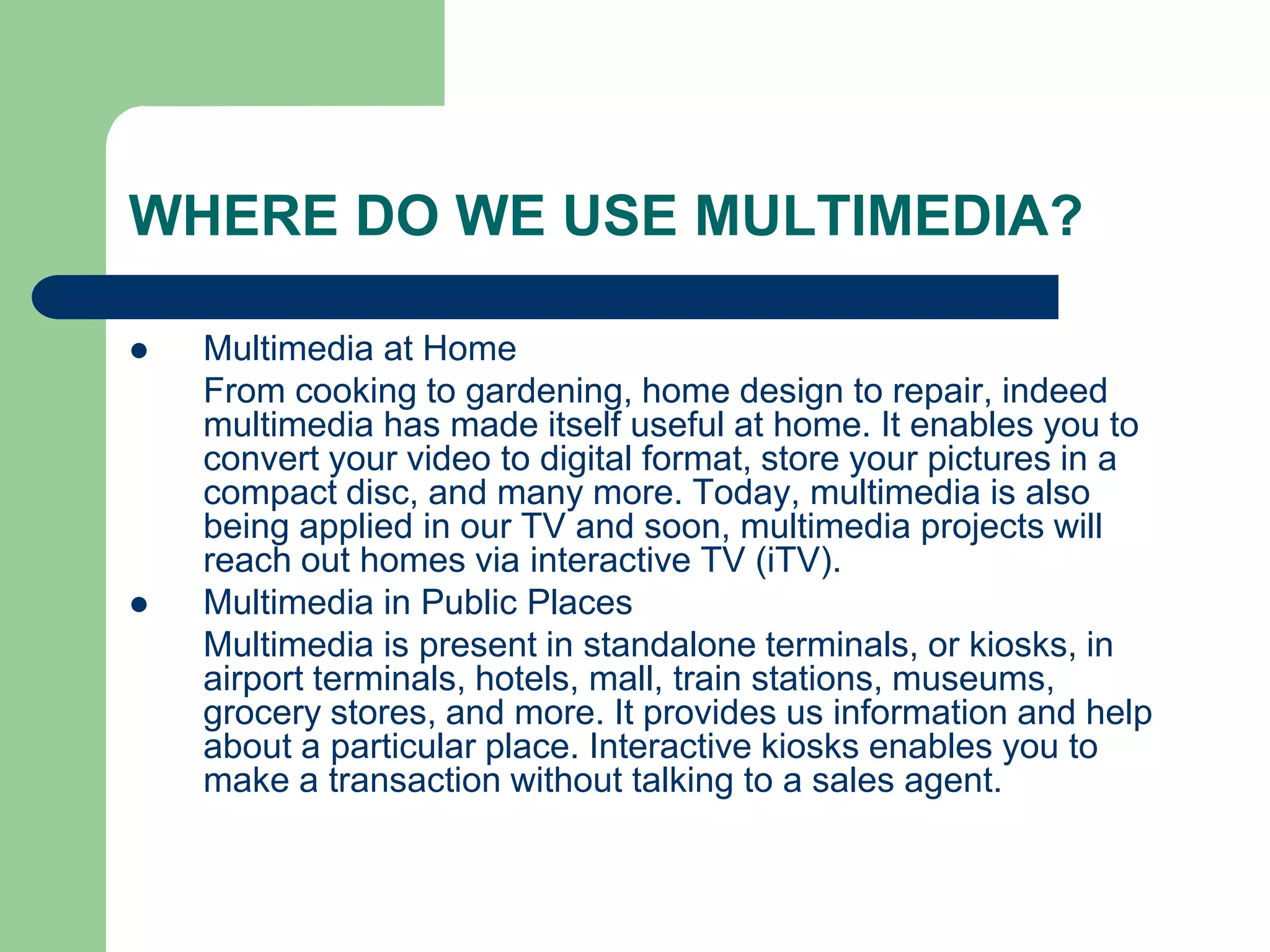 WHERE DO WE USE MULTIMEDIA?

● Multimedia at Home

From cooking to gardening, home design to repair, indeed multimedia has made itself useful at home. It enables you to convert your video to digital format, store your pictures in a compact disc, and many more. Today, multimedia is also being applied in our TV and soon, multimedia projects will reach out homes via interactive TV (iTV).

● Multimedia in Public Places

Multimedia is present in standalone terminals, or kiosks, in airport terminals, hotels, mall, train stations, museums, grocery stores, and more. It provides us information and help about a particular place. Interactive kiosks enables you to make a transaction without talking to a sales agent.